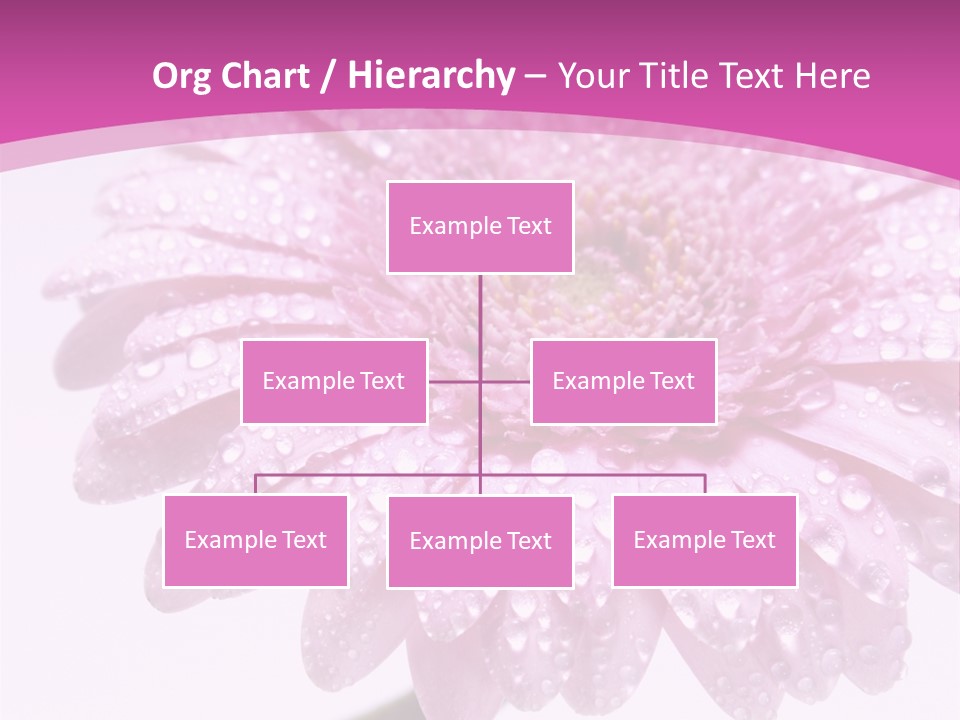 Org Chart / Hierarchy – Your Title Text Here

Example Text

Example Text

Example Text

Example Text

Example Text

Example Text